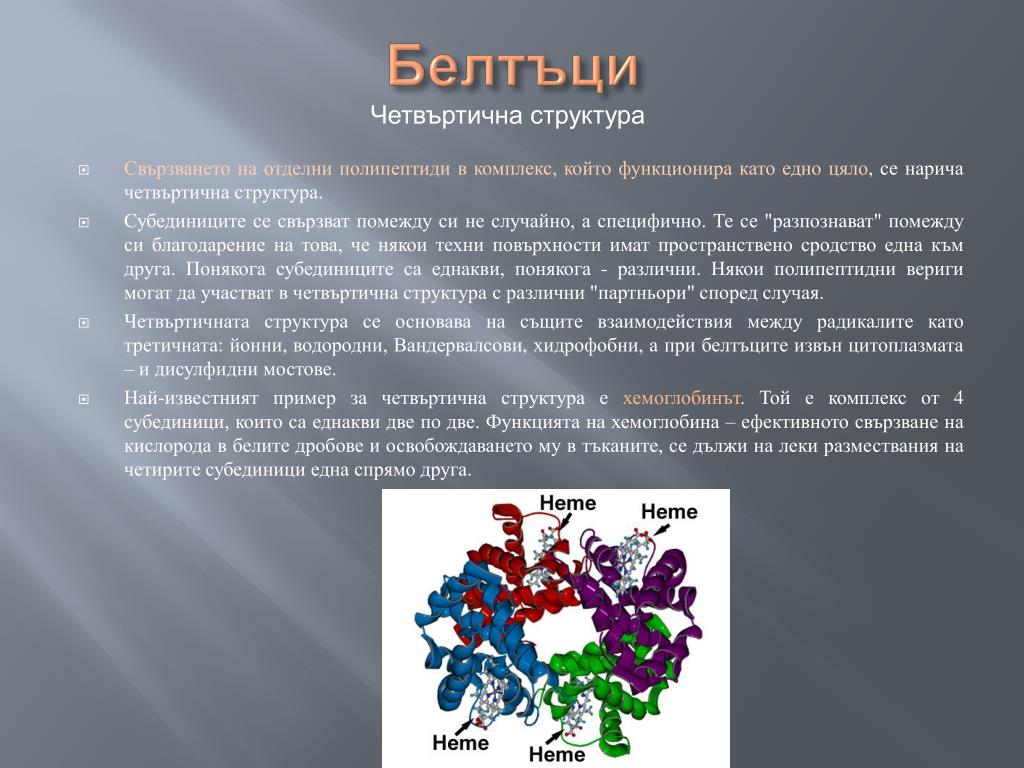 Белтъци
Четвъртична структура

Свързването на отделни полипептиди в комплекс, който функционира като едно цяло, се нарича четвъртична структура.

Субединиците се свързват помежду си не случайно, а специфично. Те се "разпознават" помежду си благодарение на това, че някои техни повърхности имат пространствено сродство една към друга. Понякога субединиците са еднакви, понякога - различни. Някои полипептидни вериги могат да участват в четвъртична структура с различни "партньори" според случая.

Четвъртичната структура се основава на същите взаимодействия между радикалите като третичната: йонни, водородни, Вандервалсови, хидрофобни, а при белтъците извън цитоплазмата – и дисулфидни мостове.

Най-известният пример за четвъртична структура е хемоглобинът. Той е комплекс от 4 субединици, които са еднакви две по две. Функцията на хемоглобина – ефективното свързване на кислорода в белите дробове и освобождаването му в тъканите, се дължи на леки размествания на четирите субединици една спрямо друга.

Heme
Heme
Heme
Heme